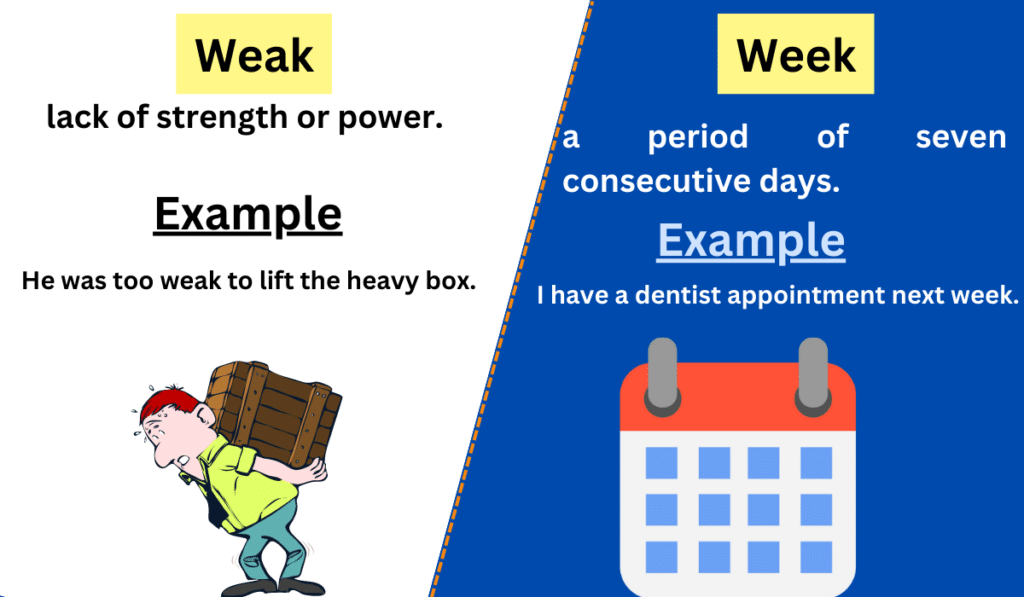 Weak

lack of strength or power.

Example

He was too weak to lift the heavy box.

Week

a period of seven consecutive days.

Example

I have a dentist appointment next week.